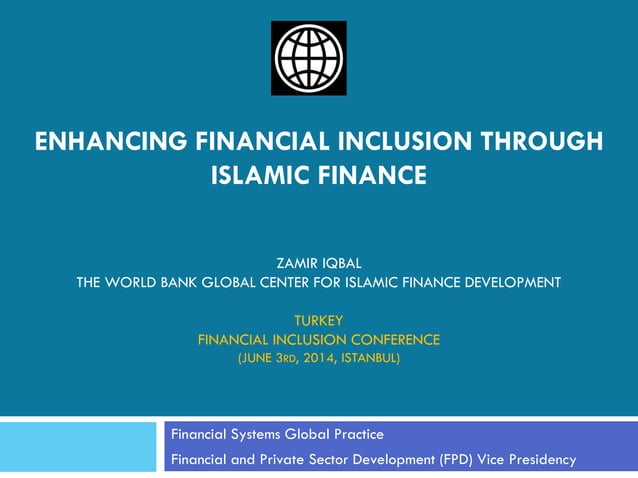 ENHANCING FINANCIAL INCLUSION THROUGH ISLAMIC FINANCE

ZAMIR IQBAL
THE WORLD BANK GLOBAL CENTER FOR ISLAMIC FINANCE DEVELOPMENT

TURKEY
FINANCIAL INCLUSION CONFERENCE
(JUNE 3RD, 2014, ISTANBUL)

Financial Systems Global Practice
Financial and Private Sector Development (FPD) Vice Presidency